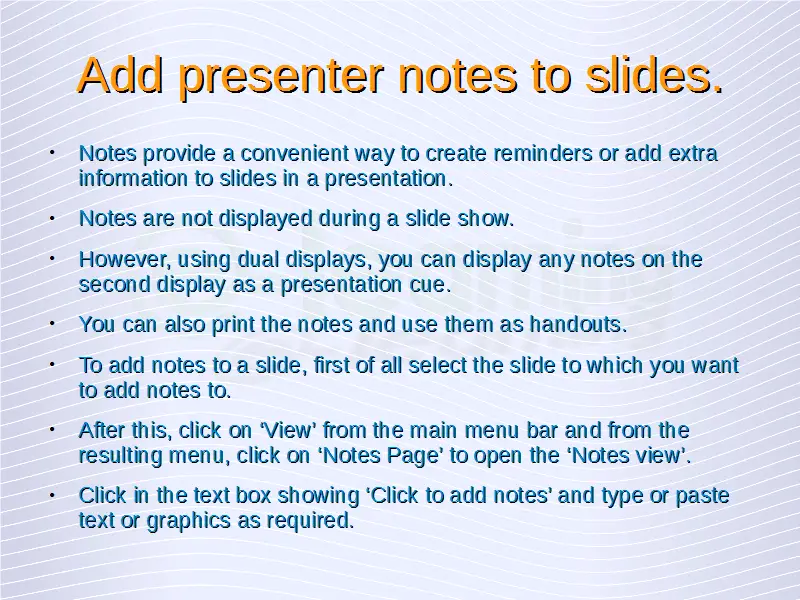 Add presenter notes to slides.

• Notes provide a convenient way to create reminders or add extra information to slides in a presentation.

• Notes are not displayed during a slide show.

• However, using dual displays, you can display any notes on the second display as a presentation cue.

• You can also print the notes and use them as handouts.

• To add notes to a slide, first of all select the slide to which you want to add notes to.

• After this, click on ‘View’ from the main menu bar and from the resulting menu, click on ‘Notes Page’ to open the ‘Notes view’.

• Click in the text box showing ‘Click to add notes’ and type or paste text or graphics as required.